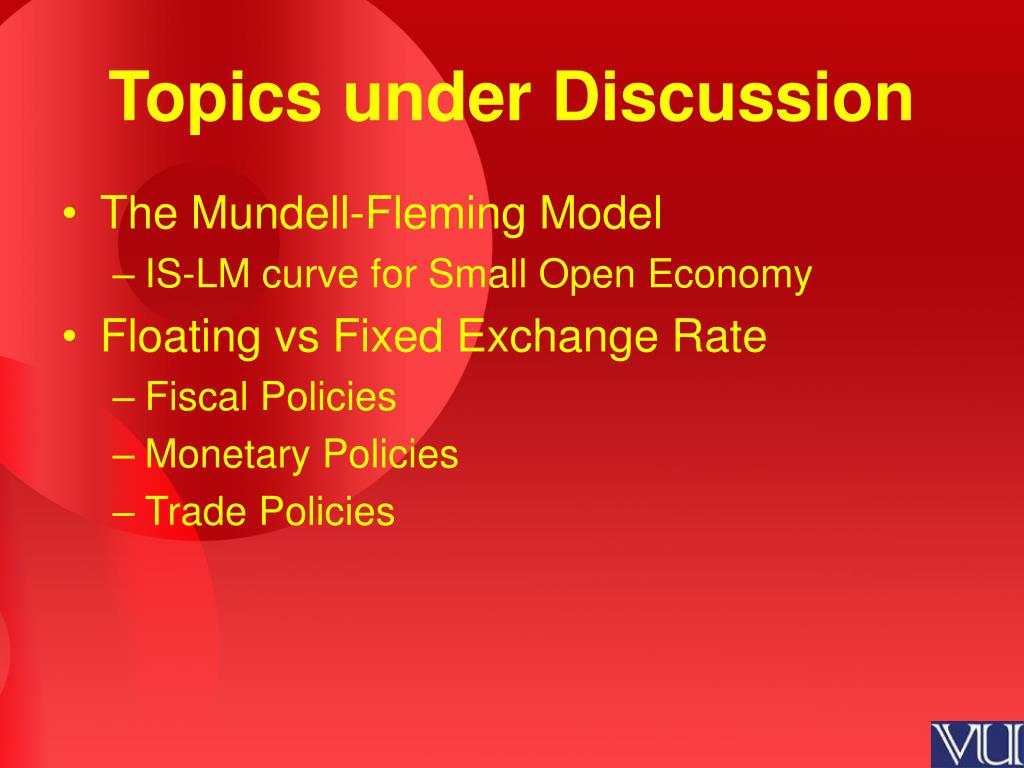 Topics under Discussion

• The Mundell-Fleming Model
– IS-LM curve for Small Open Economy
• Floating vs Fixed Exchange Rate
– Fiscal Policies
– Monetary Policies
– Trade Policies

VU